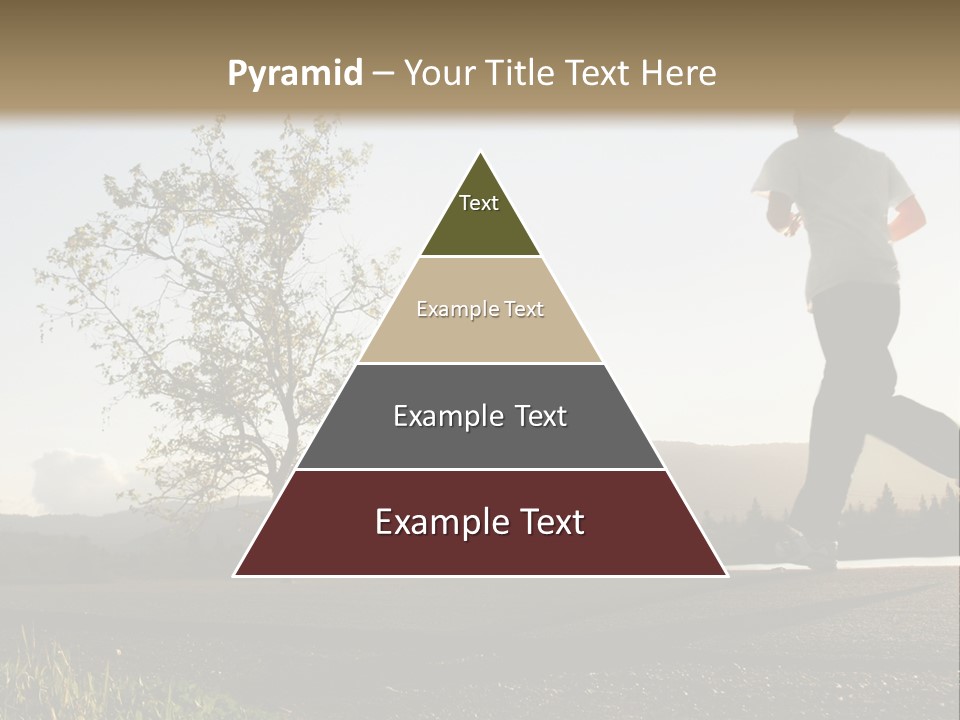 Pyramid – Your Title Text Here

Text

Example Text

Example Text

Example Text